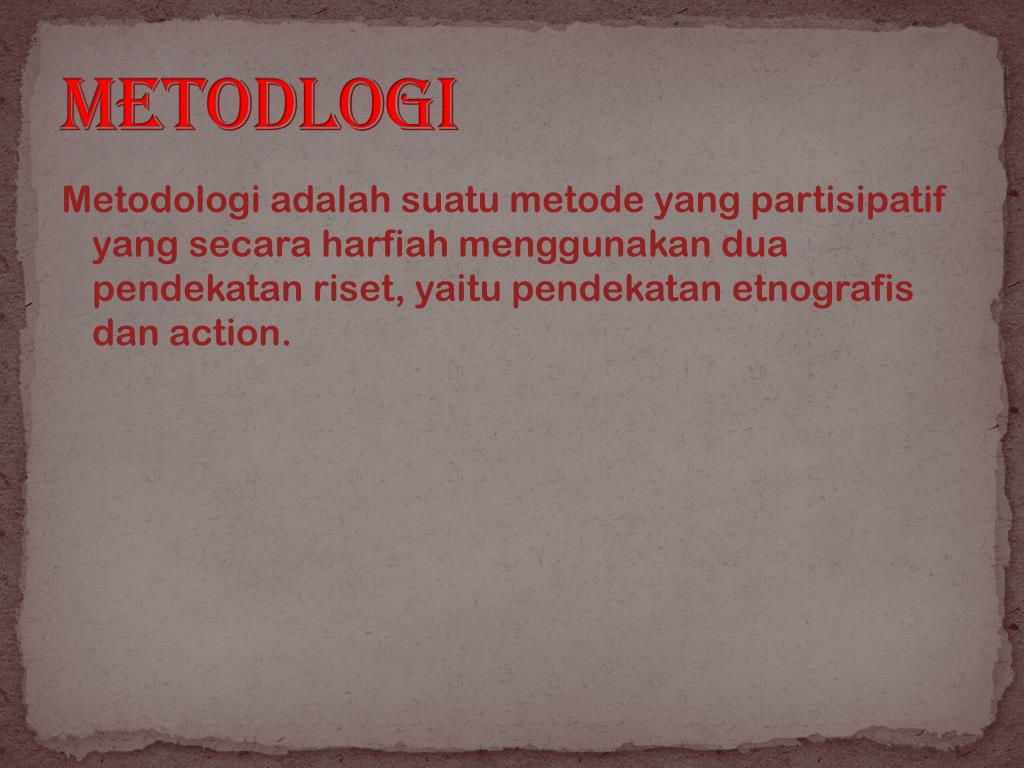 METODLOGI

Metodologi adalah suatu metode yang partisipatif yang secara harfiah menggunakan dua pendekatan riset, yaitu pendekatan etnografis dan action.